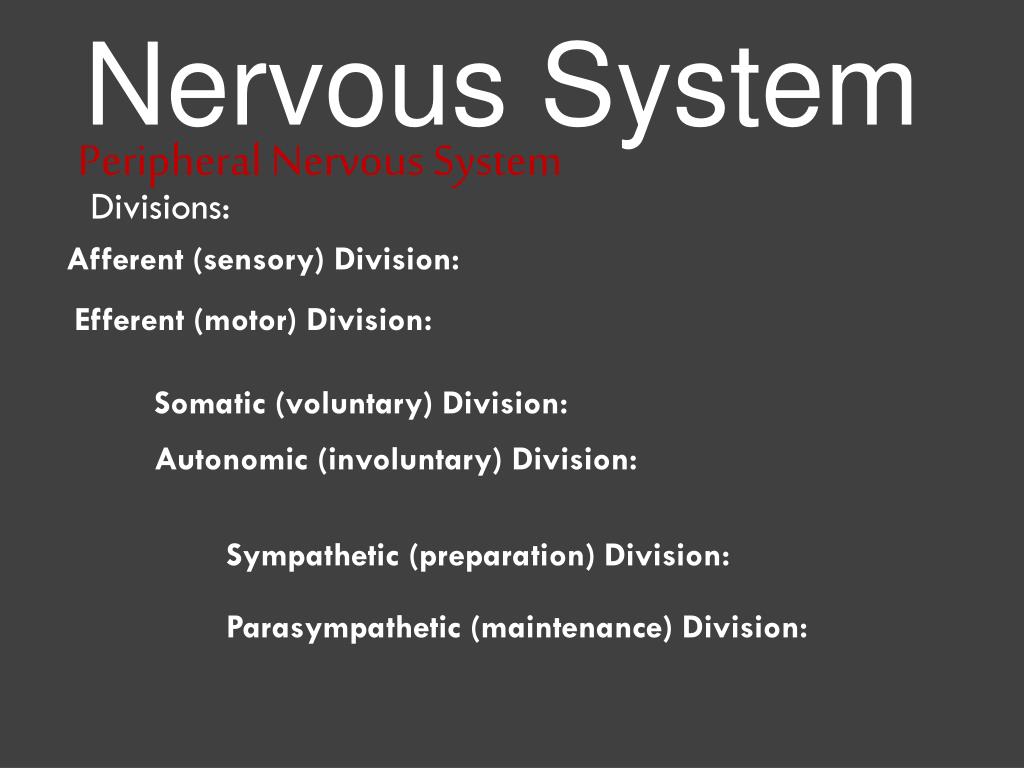 Nervous System

Peripheral Nervous System

Divisions:

Afferent (sensory) Division:

Efferent (motor) Division:

Somatic (voluntary) Division:

Autonomic (involuntary) Division:

Sympathetic (preparation) Division:

Parasympathetic (maintenance) Division: